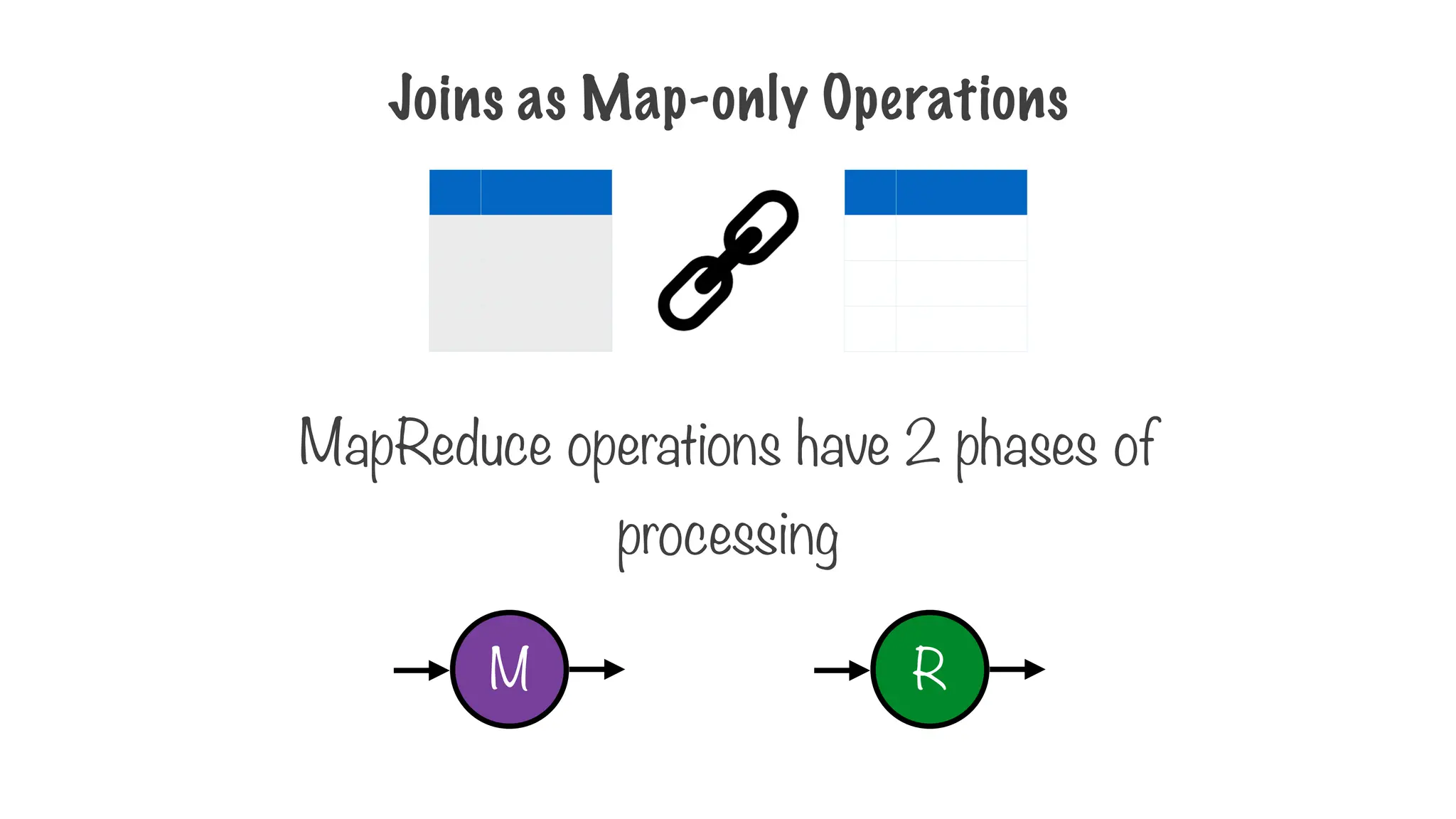 Joins as Map-only Operations

MapReduce operations have 2 phases of processing

M

R